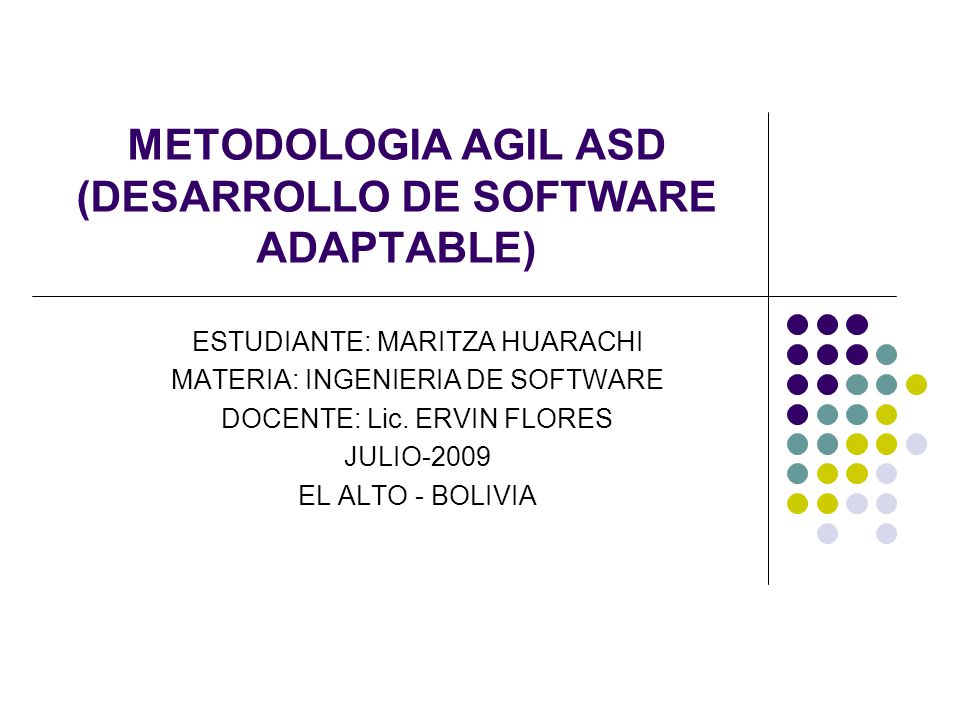 METODOLOGIA AGIL ASD (DESARROLLO DE SOFTWARE ADAPTABLE)

ESTUDIANTE: MARITZA HUARACHI
MATERIA: INGENIERIA DE SOFTWARE
DOCENTE: Lic. ERVIN FLORES
JULIO-2009
EL ALTO - BOLIVIA